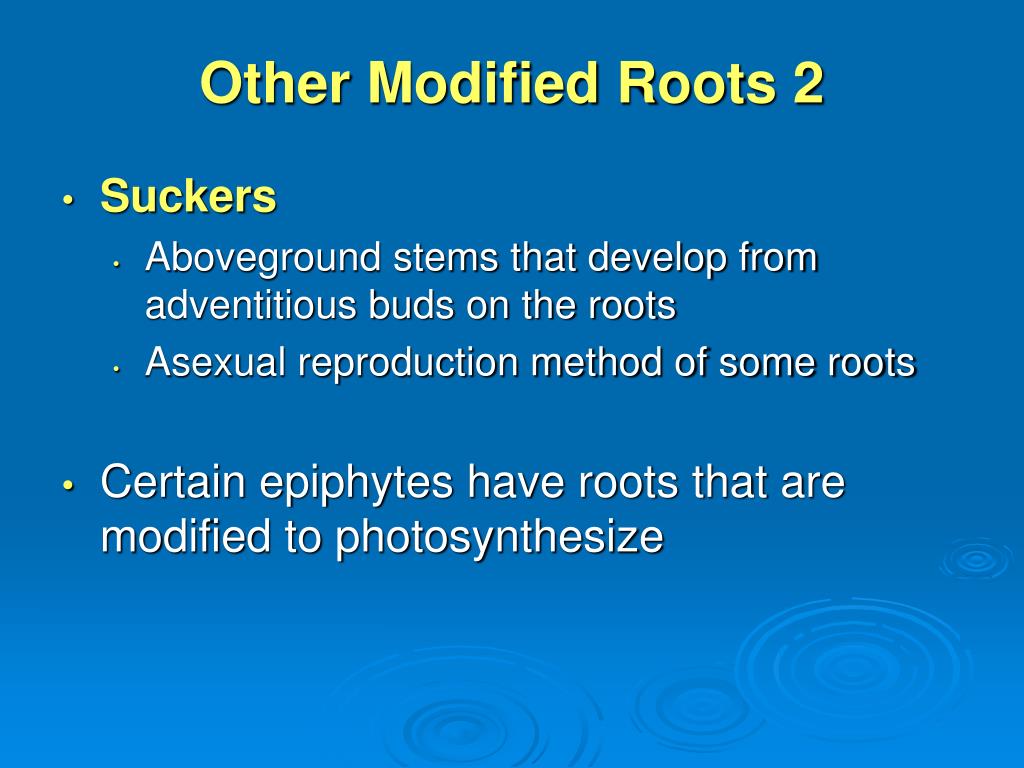 Other Modified Roots 2

• Suckers
  • Aboveground stems that develop from adventitious buds on the roots
  • Asexual reproduction method of some roots

• Certain epiphytes have roots that are modified to photosynthesize